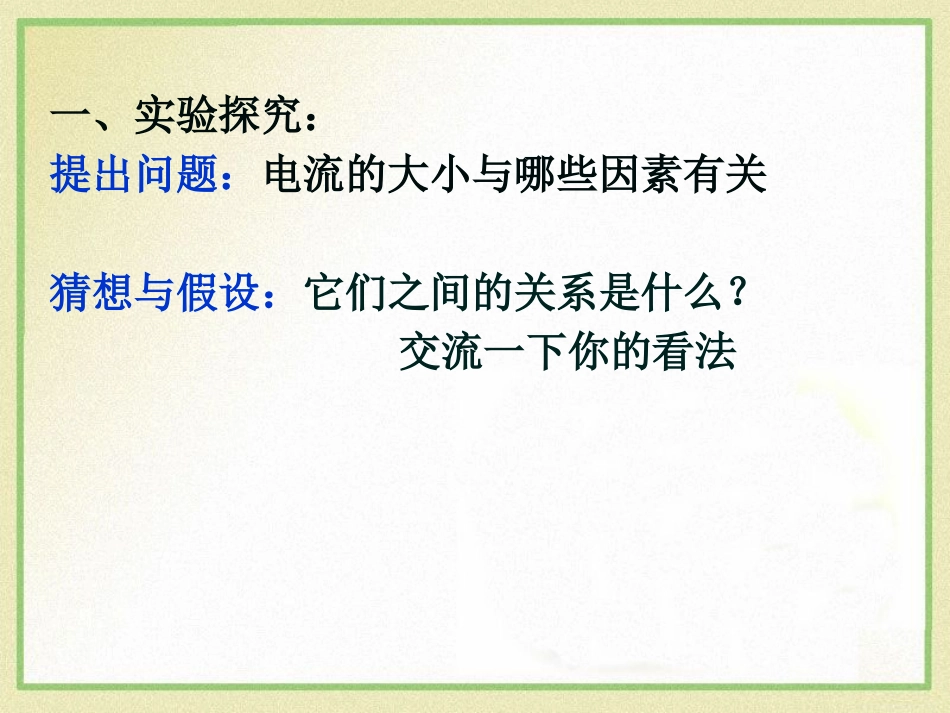 一、实验探究：
提出问题：电流的大小与哪些因素有关

猜想与假设：它们之间的关系是什么？
交流一下你的看法